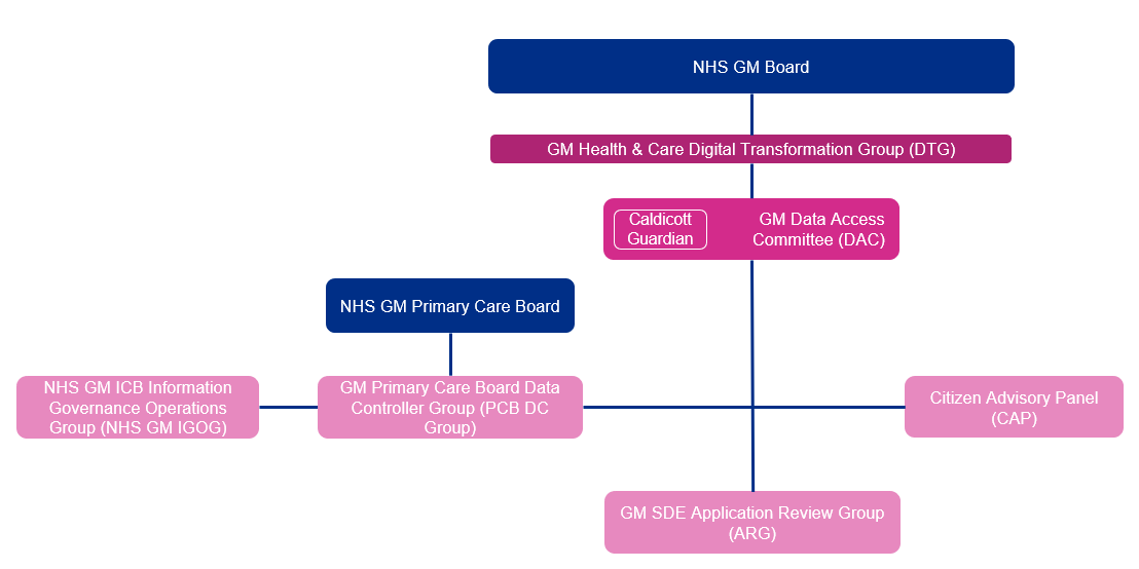 NHS GM Board

GM Health & Care Digital Transformation Group (DTG)

Caldicott Guardian

GM Data Access Committee (DAC)

NHS GM Primary Care Board

NHS GM ICB Information Governance Operations Group (NHS GM IGOG)

GM Primary Care Board Data Controller Group (PCB DC Group)

Citizen Advisory Panel (CAP)

GM SDE Application Review Group (ARG)